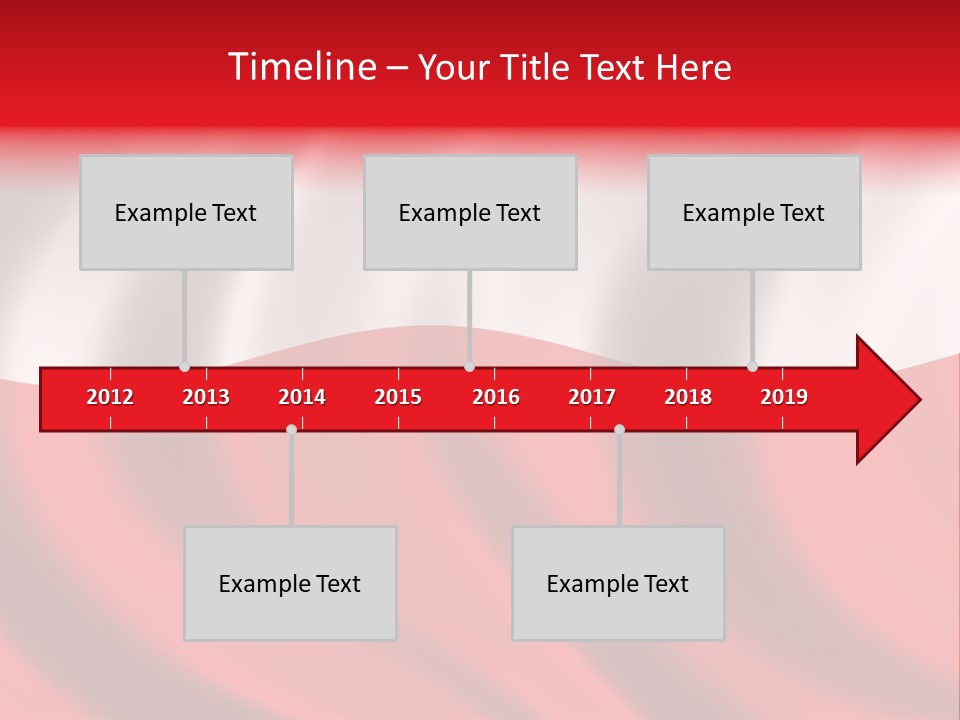 Timeline – Your Title Text Here

Example Text

Example Text

Example Text

2012 2013 2014 2015 2016 2017 2018 2019

Example Text

Example Text